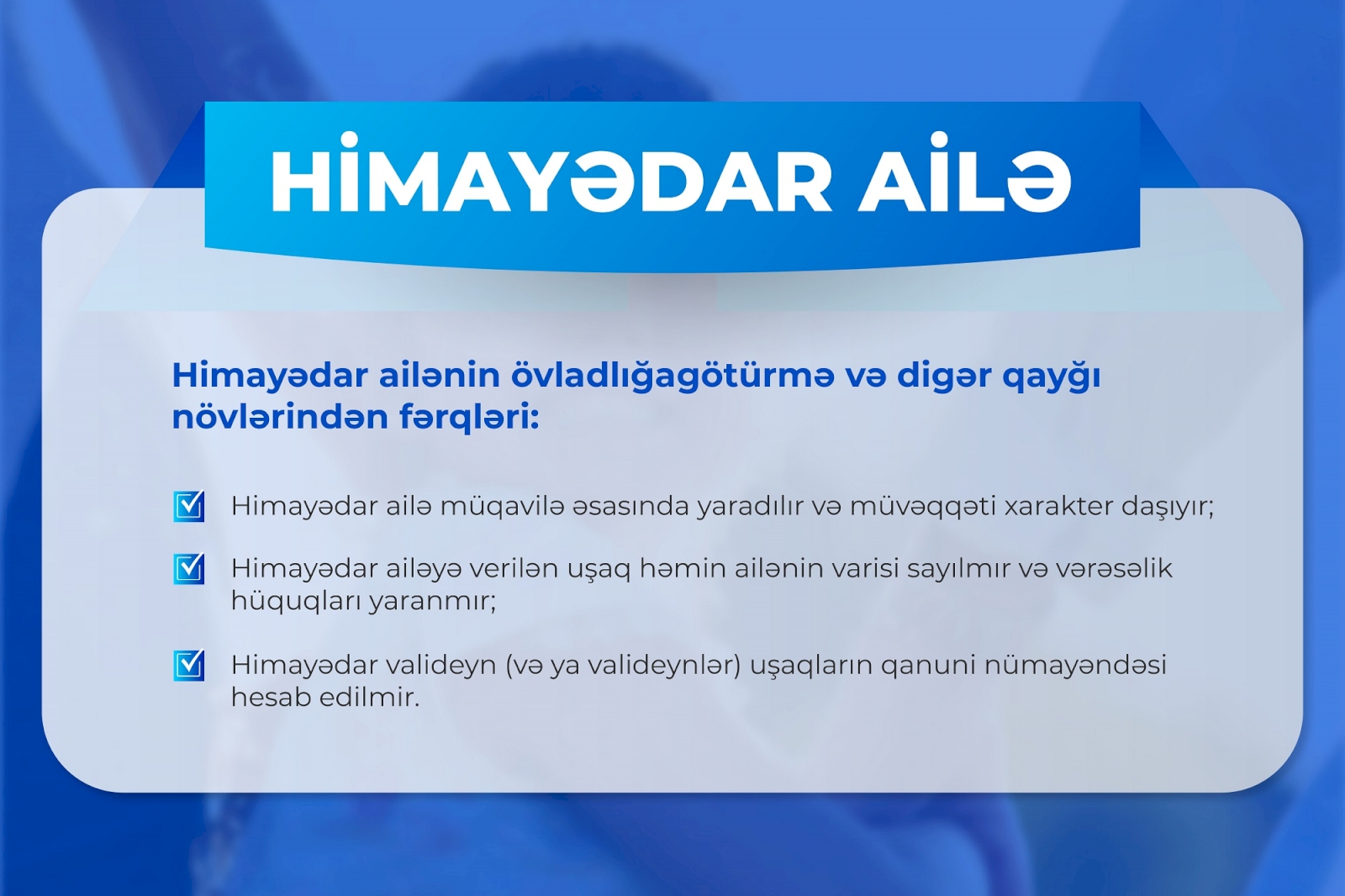 HİMAYƏDAR AİLƏ

Himayədar ailənin övladlığagötürmə və digər qayğı növlərindən fərqləri:

Himayədar ailə müqavilə əsasında yaradılır və müvəqqəti xarakter daşıyır;

Himayədar ailəyə verilən uşaq həmin ailənin varisi sayılmır və vərəsəlik hüquqları yaranmır;

Himayədar valideyn (və ya valideynlər) uşaqların qanuni nümayəndəsi hesab edilmir.